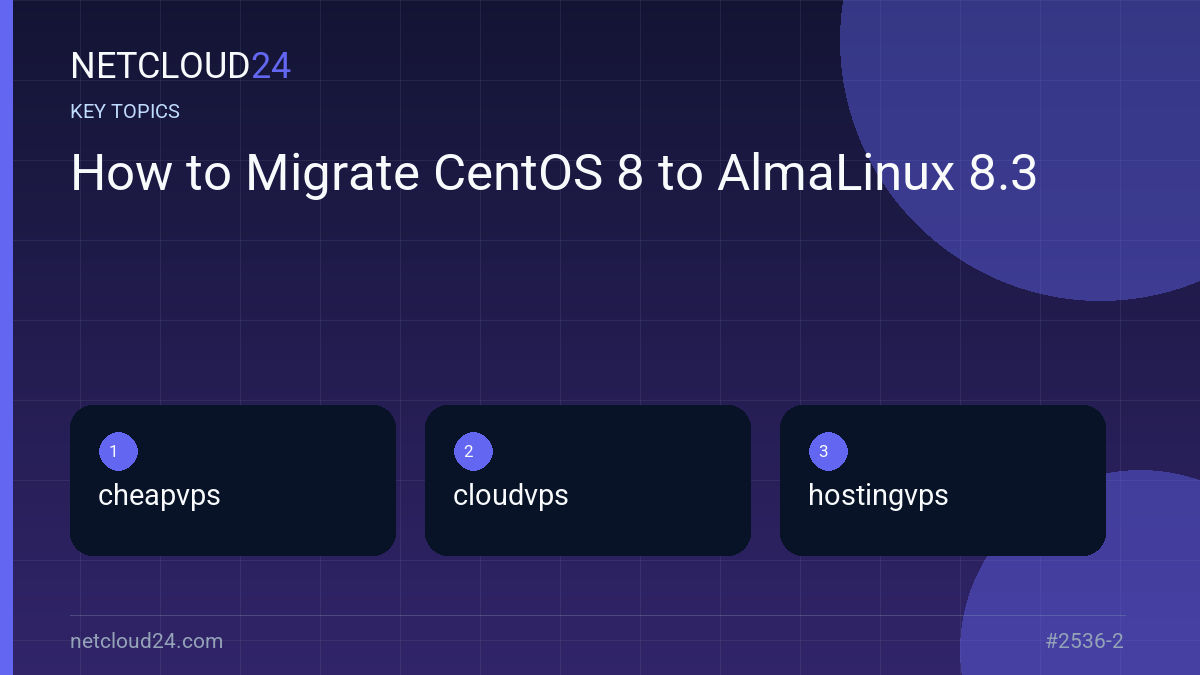 NETCLOUD24

KEY TOPICS

How to Migrate CentOS 8 to AlmaLinux 8.3

1
cheapvps

2
cloudvps

3
hostingvps

netcloud24.com

#2536-2